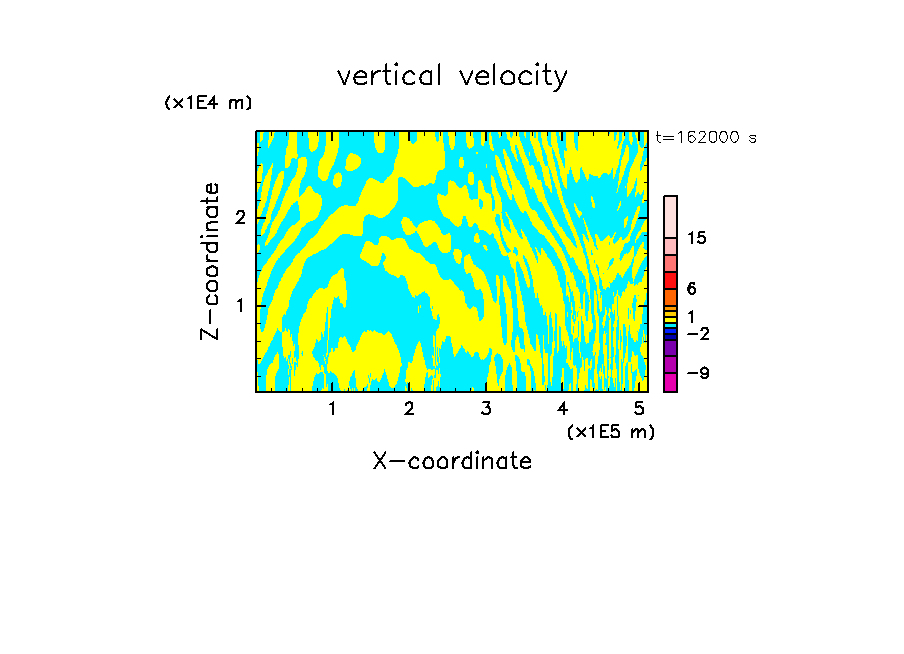 vertical velocity

(x1E4 m)

t=162000 s

Z-coordinate

2

1

15

6

1

−2

−9

1 2 3 4 5

(x1E5 m)

X-coordinate